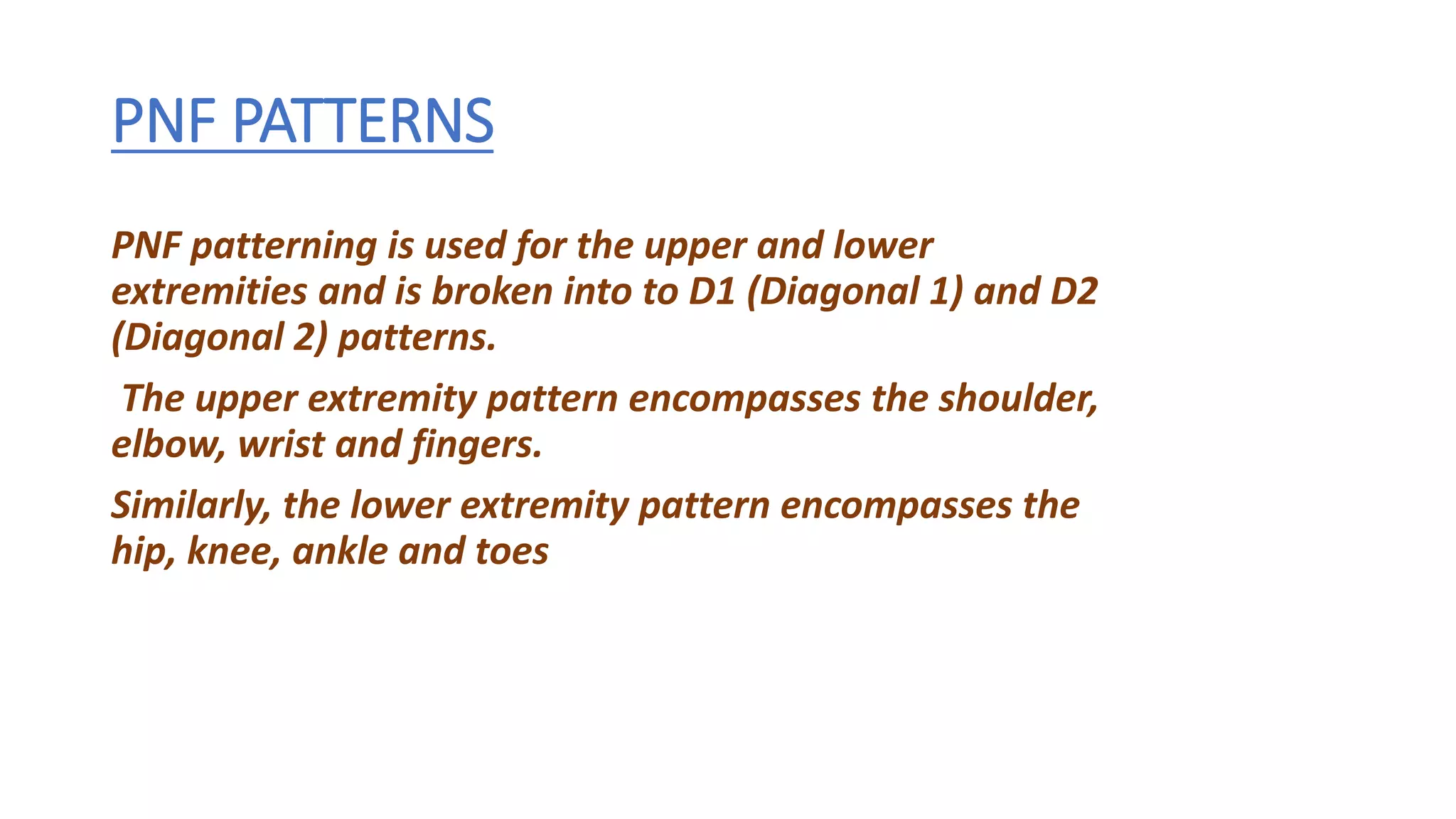 PNF PATTERNS

PNF patterning is used for the upper and lower extremities and is broken into to D1 (Diagonal 1) and D2 (Diagonal 2) patterns.

The upper extremity pattern encompasses the shoulder, elbow, wrist and fingers.

Similarly, the lower extremity pattern encompasses the hip, knee, ankle and toes